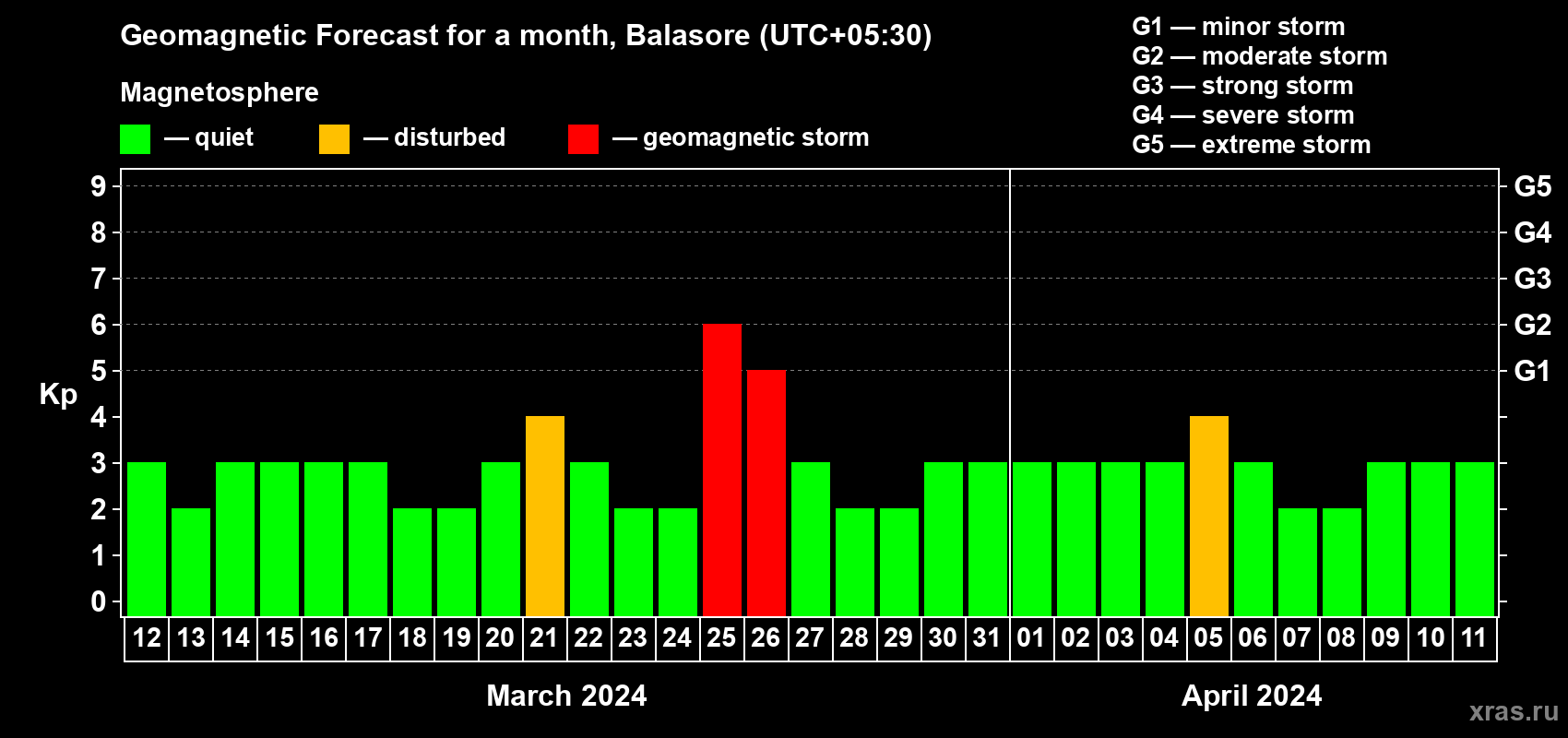 Geomagnetic Forecast for a month, Balasore (UTC+05:30)

Magnetosphere

— quiet — disturbed — geomagnetic storm

G1 — minor storm
G2 — moderate storm
G3 — strong storm
G4 — severe storm
G5 — extreme storm

Kp

9
8
7
6
5
4
3
2
1
0

G5
G4
G3
G2
G1

12 13 14 15 16 17 18 19 20 21 22 23 24 25 26 27 28 29 30 31 01 02 03 04 05 06 07 08 09 10 11

March 2024

April 2024

xras.ru